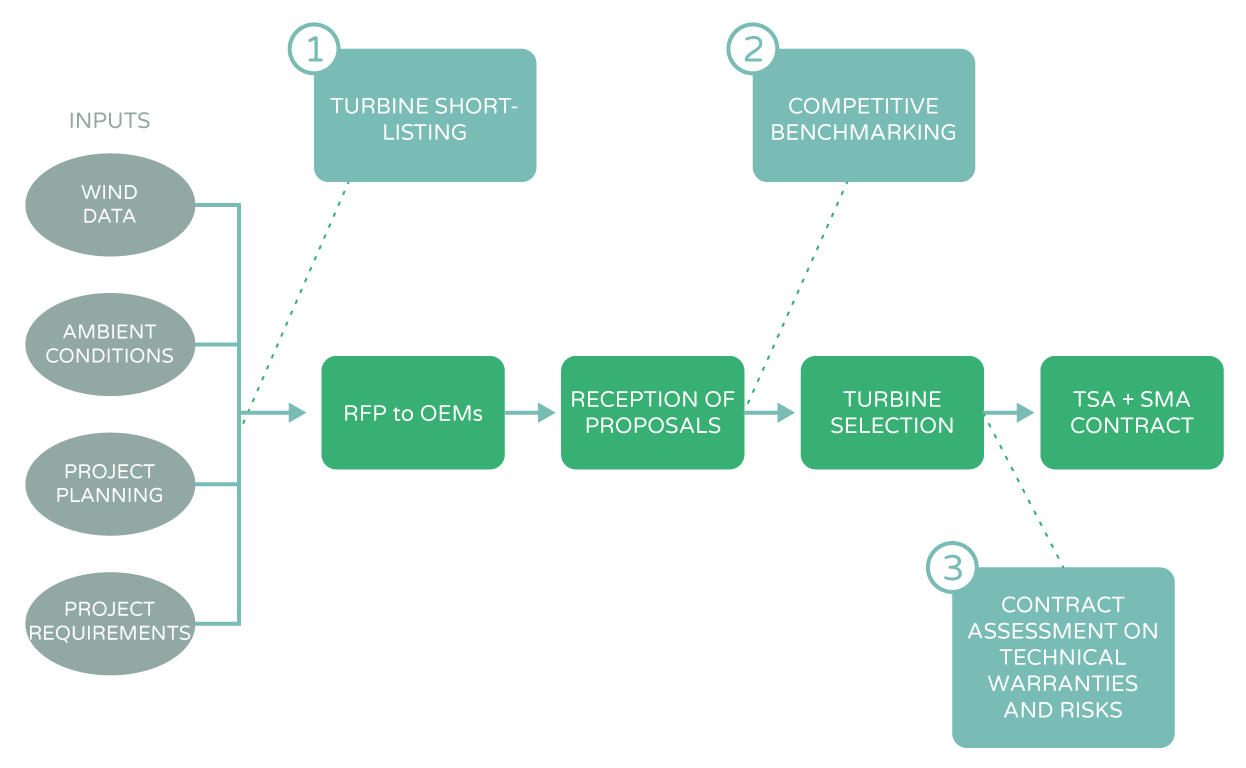 INPUTS

WIND DATA

AMBIENT CONDITIONS

PROJECT PLANNING

PROJECT REQUIREMENTS

1

TURBINE SHORT-LISTING

2

COMPETITIVE BENCHMARKING

RFP to OEMs

RECEPTION OF PROPOSALS

TURBINE SELECTION

TSA + SMA CONTRACT

3

CONTRACT ASSESSMENT ON TECHNICAL WARRANTIES AND RISKS